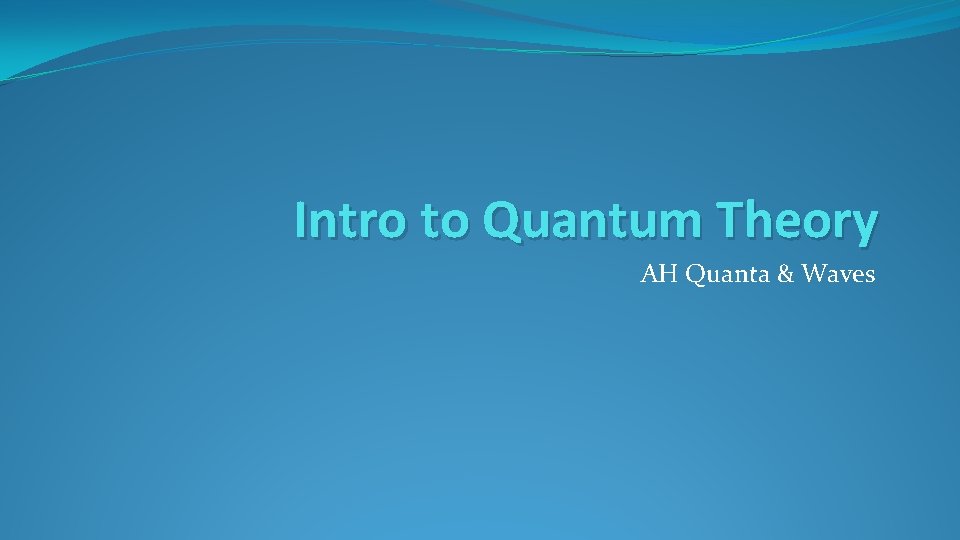 Intro to Quantum Theory

AH Quanta & Waves